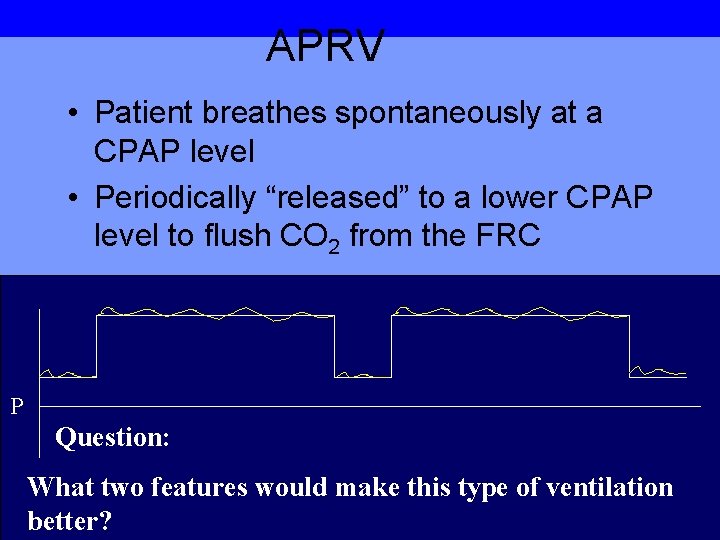 APRV

• Patient breathes spontaneously at a CPAP level
• Periodically “released” to a lower CPAP level to flush $CO_2$ from the FRC

P

Question:

What two features would make this type of ventilation better?